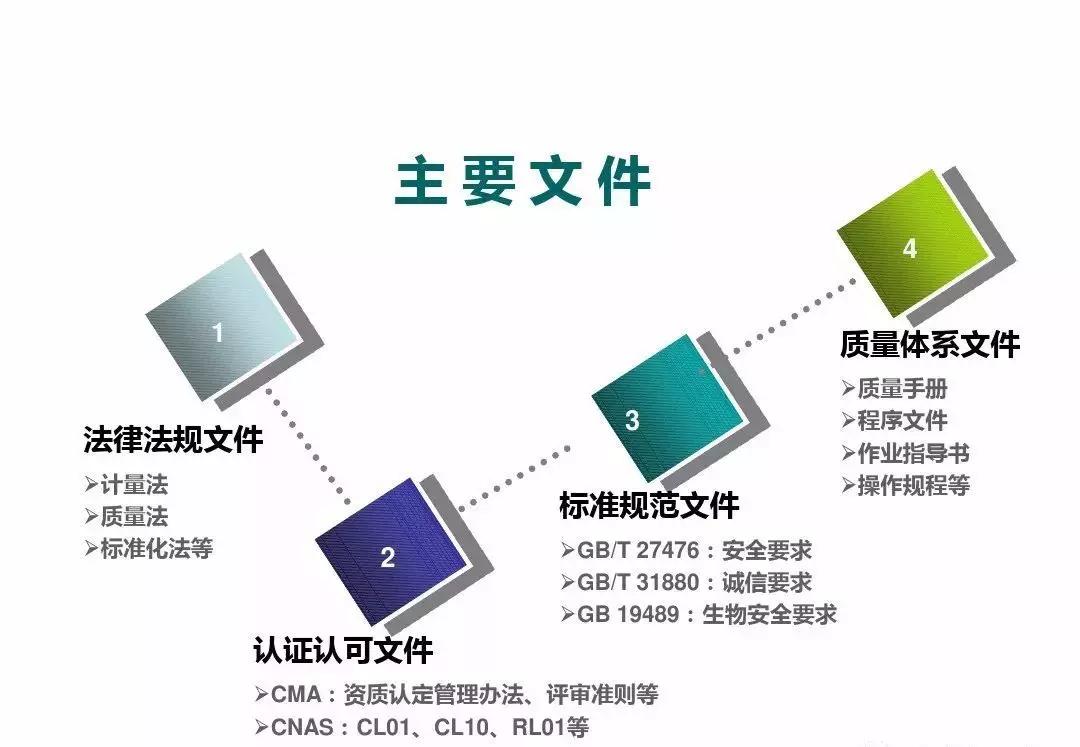 主要文件

1

法律法规文件

➢计量法
➢质量法
➢标准化法等

2

认证认可文件

➢CMA：资质认定管理办法、评审准则等
➢CNAS：CL01、CL10、RL01等

3

标准规范文件

➢GB/T 27476：安全要求
➢GB/T 31880：诚信要求
➢GB 19489：生物安全要求

4

质量体系文件

➢质量手册
➢程序文件
➢作业指导书
➢操作规程等